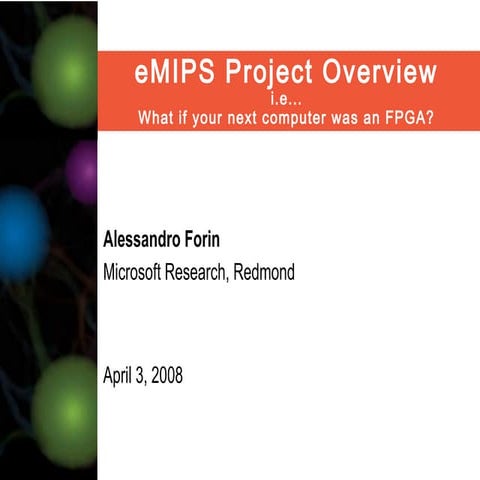 eMIPS Project Overview
i.e...
What if your next computer was an FPGA?

Alessandro Forin
Microsoft Research, Redmond

April 3, 2008